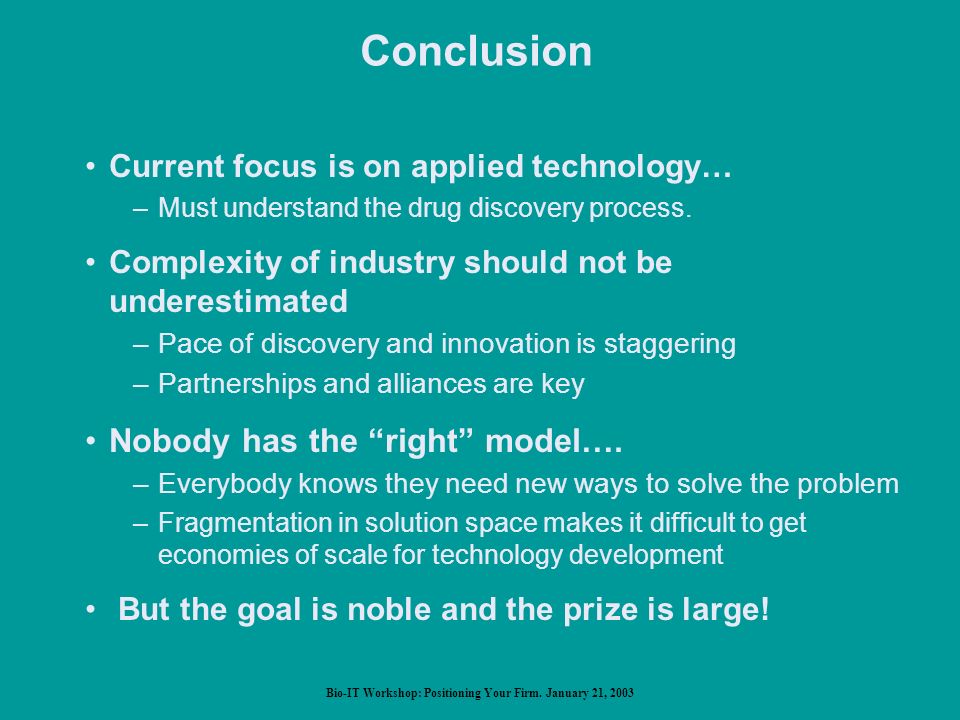 Conclusion

• Current focus is on applied technology…
– Must understand the drug discovery process.

• Complexity of industry should not be underestimated
– Pace of discovery and innovation is staggering
– Partnerships and alliances are key

• Nobody has the “right” model….
– Everybody knows they need new ways to solve the problem
– Fragmentation in solution space makes it difficult to get economies of scale for technology development

• But the goal is noble and the prize is large!

Bio-IT Workshop: Positioning Your Firm. January 21, 2003